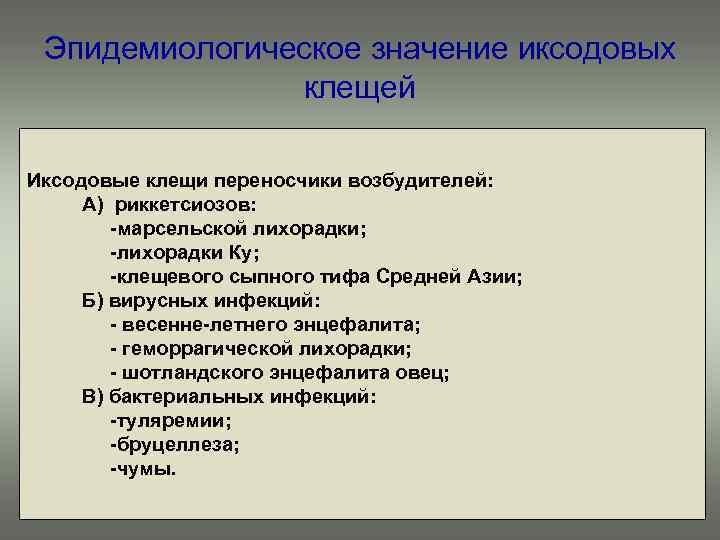 Эпидемиологическое значение иксодовых клещей

Иксодовые клещи переносчики возбудителей:
А) риккетсиозов:
-марсельской лихорадки;
-лихорадки Ку;
-клещевого сыпного тифа Средней Азии;
Б) вирусных инфекций:
- весенне-летнего энцефалита;
- геморрагической лихорадки;
- шотландского энцефалита овец;
В) бактериальных инфекций:
-туляремии;
-бруцеллеза;
-чумы.